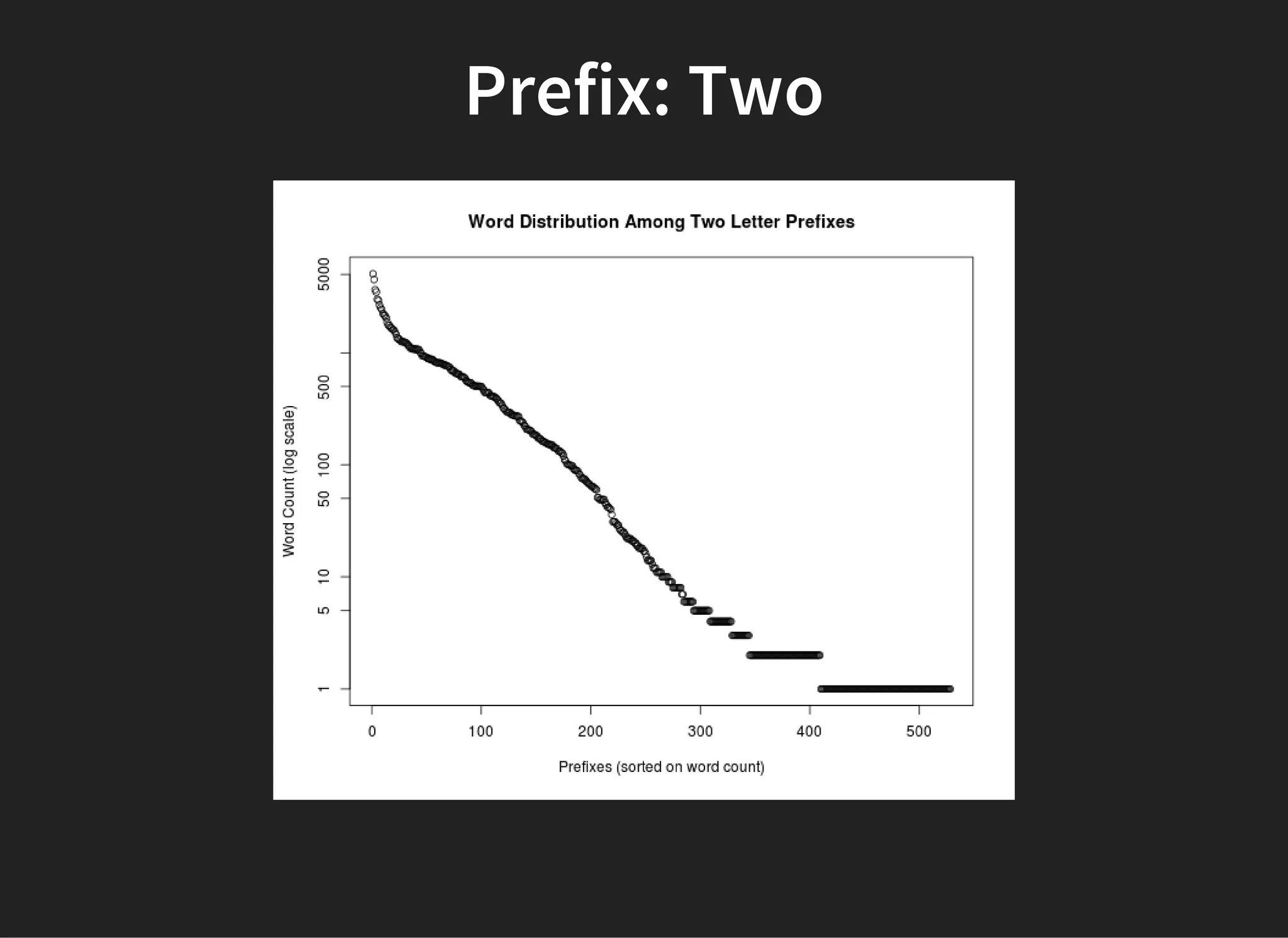 Prefix: Two

Word Distribution Among Two Letter Prefixes

Word Count (log scale)

5000
500
100
50
10
5
1

0
100
200
300
400
500

Prefixes (sorted on word count)